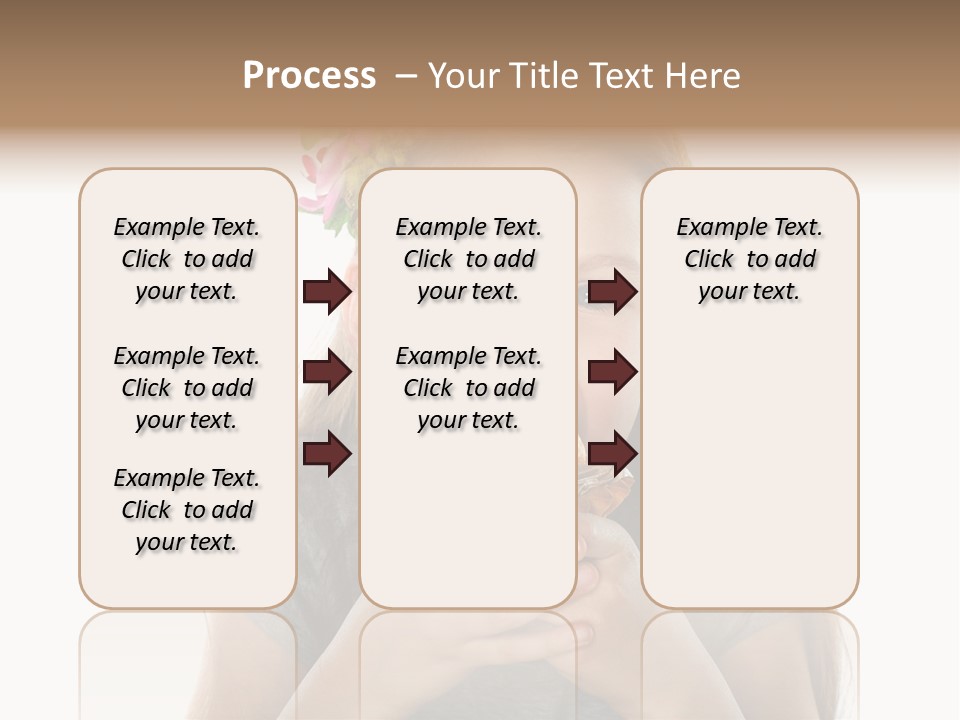 Process – Your Title Text Here

Example Text. Click to add your text.

Example Text. Click to add your text.

Example Text. Click to add your text.

Example Text. Click to add your text.

Example Text. Click to add your text.

Example Text. Click to add your text.